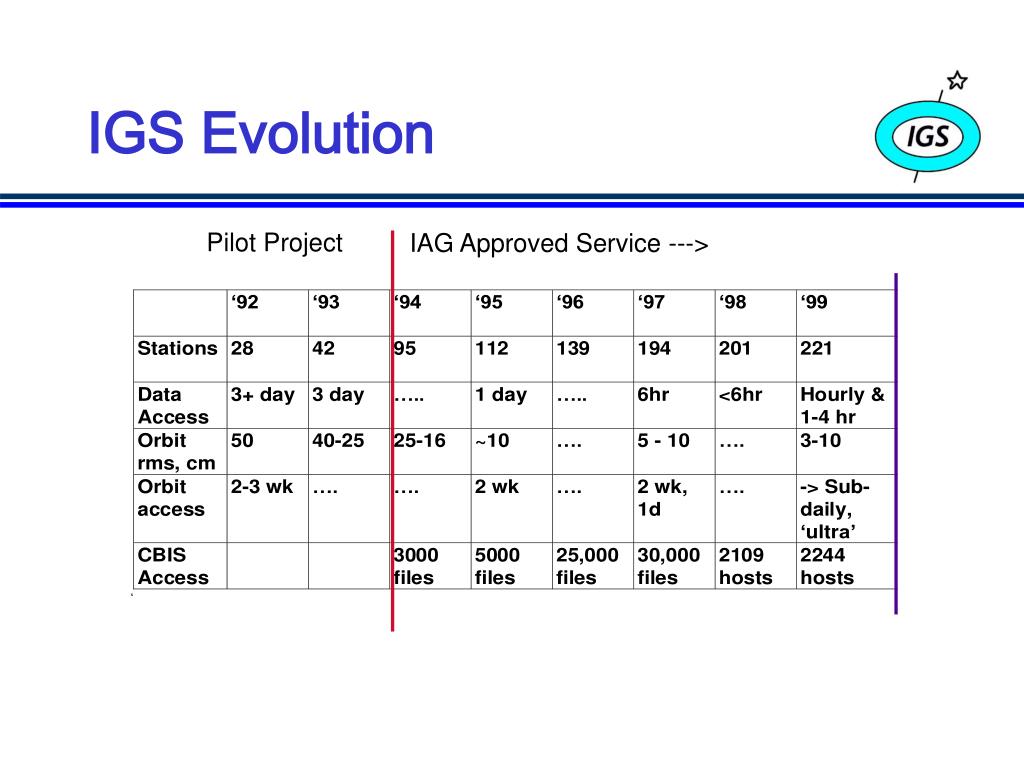 IGS Evolution

IGS

Pilot Project

IAG Approved Service --->

| | ‘92 | ‘93 | ‘94 | ‘95 | ‘96 | ‘97 | ‘98 | ‘99 |
|---|---|---|---|---|---|---|---|---|
| Stations | 28 | 42 | 95 | 112 | 139 | 194 | 201 | 221 |
| Data Access | 3+ day | 3 day | ….. | 1 day | ….. | 6hr | <6hr | Hourly & 1-4 hr |
| Orbit rms, cm | 50 | 40-25 | 25-16 | ~10 | …. | 5 - 10 | …. | 3-10 |
| Orbit access | 2-3 wk | …. | …. | 2 wk | …. | 2 wk, 1d | …. | -> Sub-daily, ‘ultra’ |
| CBIS Access | | | 3000 files | 5000 files | 25,000 files | 30,000 files | 2109 hosts | 2244 hosts |